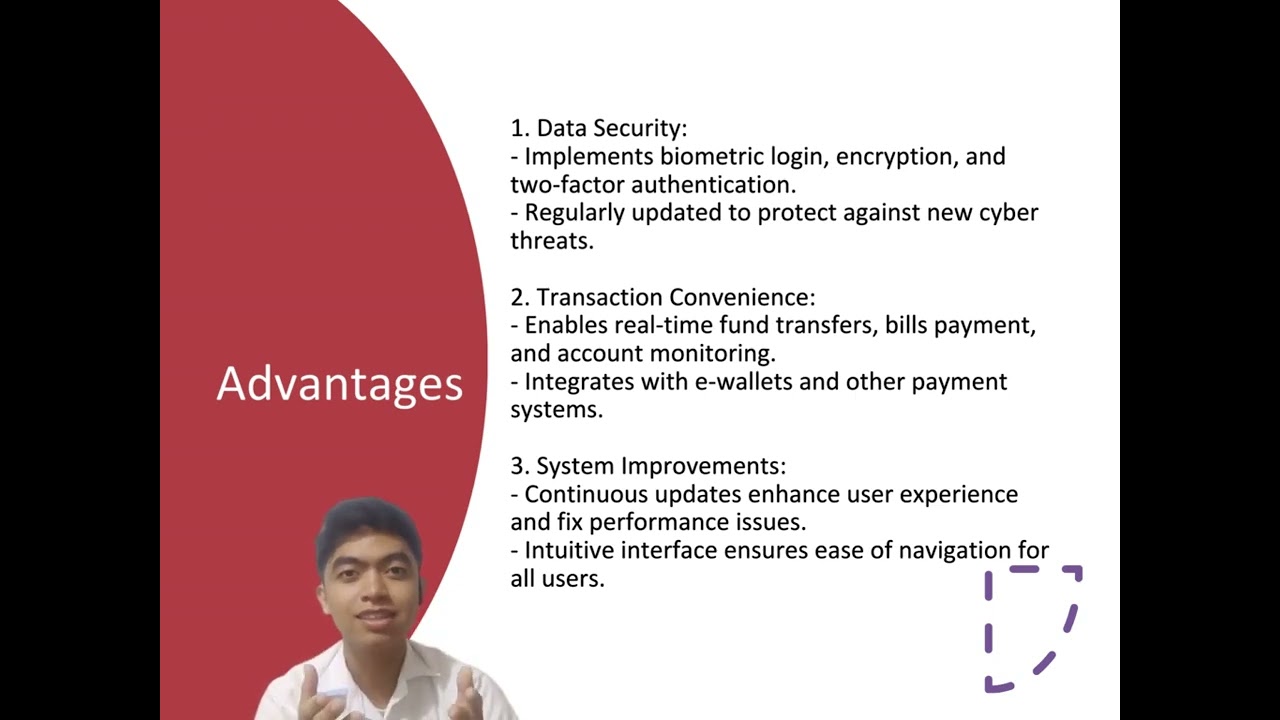 Advantages

1. Data Security:
- Implements biometric login, encryption, and two-factor authentication.
- Regularly updated to protect against new cyber threats.

2. Transaction Convenience:
- Enables real-time fund transfers, bills payment, and account monitoring.
- Integrates with e-wallets and other payment systems.

3. System Improvements:
- Continuous updates enhance user experience and fix performance issues.
- Intuitive interface ensures ease of navigation for all users.